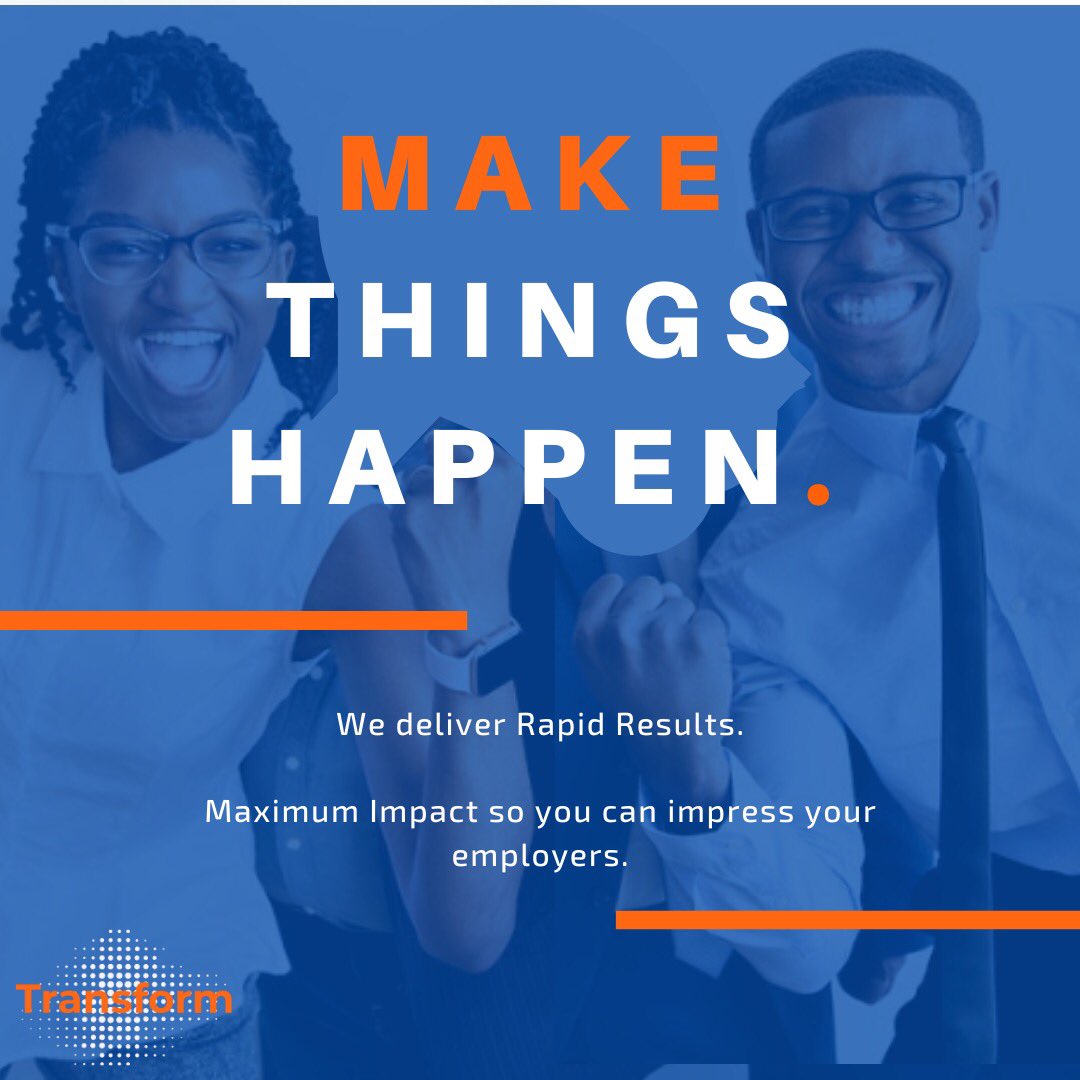 MAKE
THINGS
HAPPEN.

We deliver Rapid Results.

Maximum Impact so you can impress your employers.

Transform